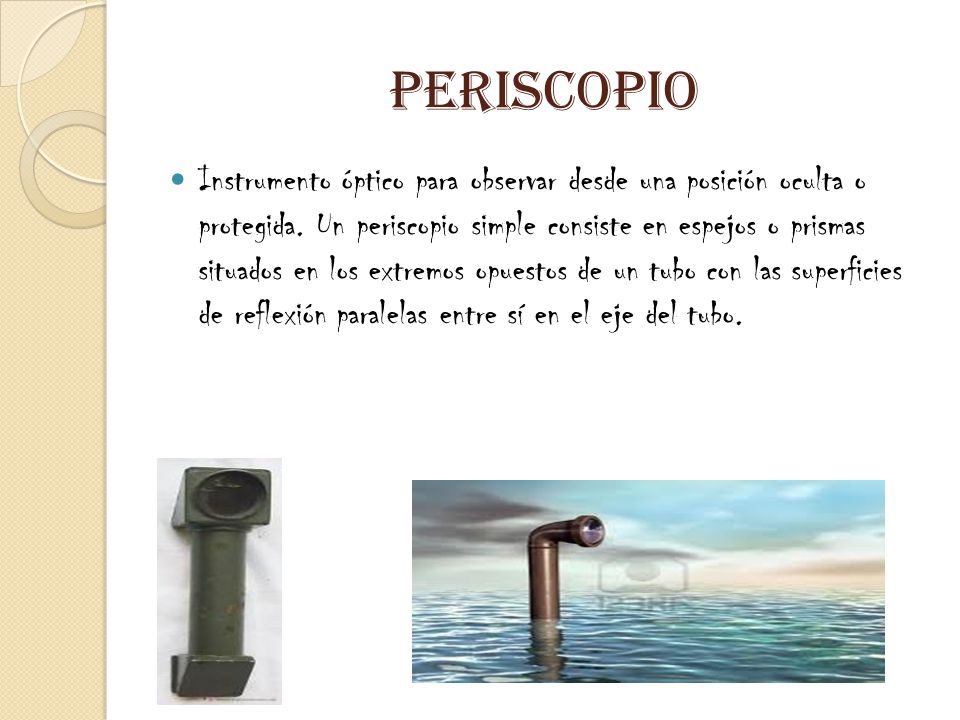 PERISCOPIO

Instrumento óptico para observar desde una posición oculta o protegida. Un periscopio simple consiste en espejos o prismas situados en los extremos opuestos de un tubo con las superficies de reflexión paralelas entre sí en el eje del tubo.